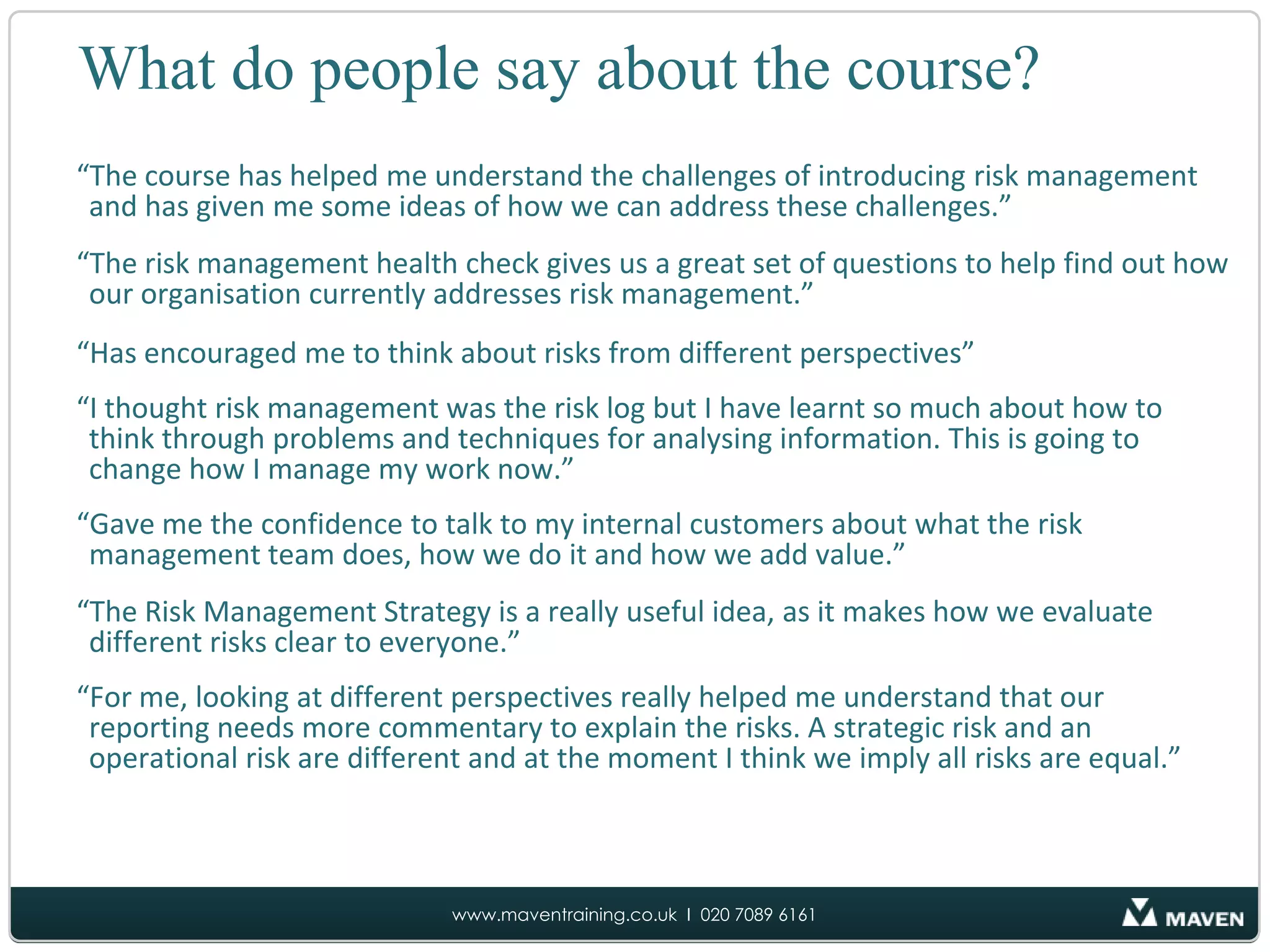 What do people say about the course?

“The course has helped me understand the challenges of introducing risk management and has given me some ideas of how we can address these challenges.”

“The risk management health check gives us a great set of questions to help find out how our organisation currently addresses risk management.”

“Has encouraged me to think about risks from different perspectives”

“I thought risk management was the risk log but I have learnt so much about how to think through problems and techniques for analysing information. This is going to change how I manage my work now.”

“Gave me the confidence to talk to my internal customers about what the risk management team does, how we do it and how we add value.”

“The Risk Management Strategy is a really useful idea, as it makes how we evaluate different risks clear to everyone.”

“For me, looking at different perspectives really helped me understand that our reporting needs more commentary to explain the risks. A strategic risk and an operational risk are different and at the moment I think we imply all risks are equal.”

www.maventraining.co.uk I 020 7089 6161

MAVEN